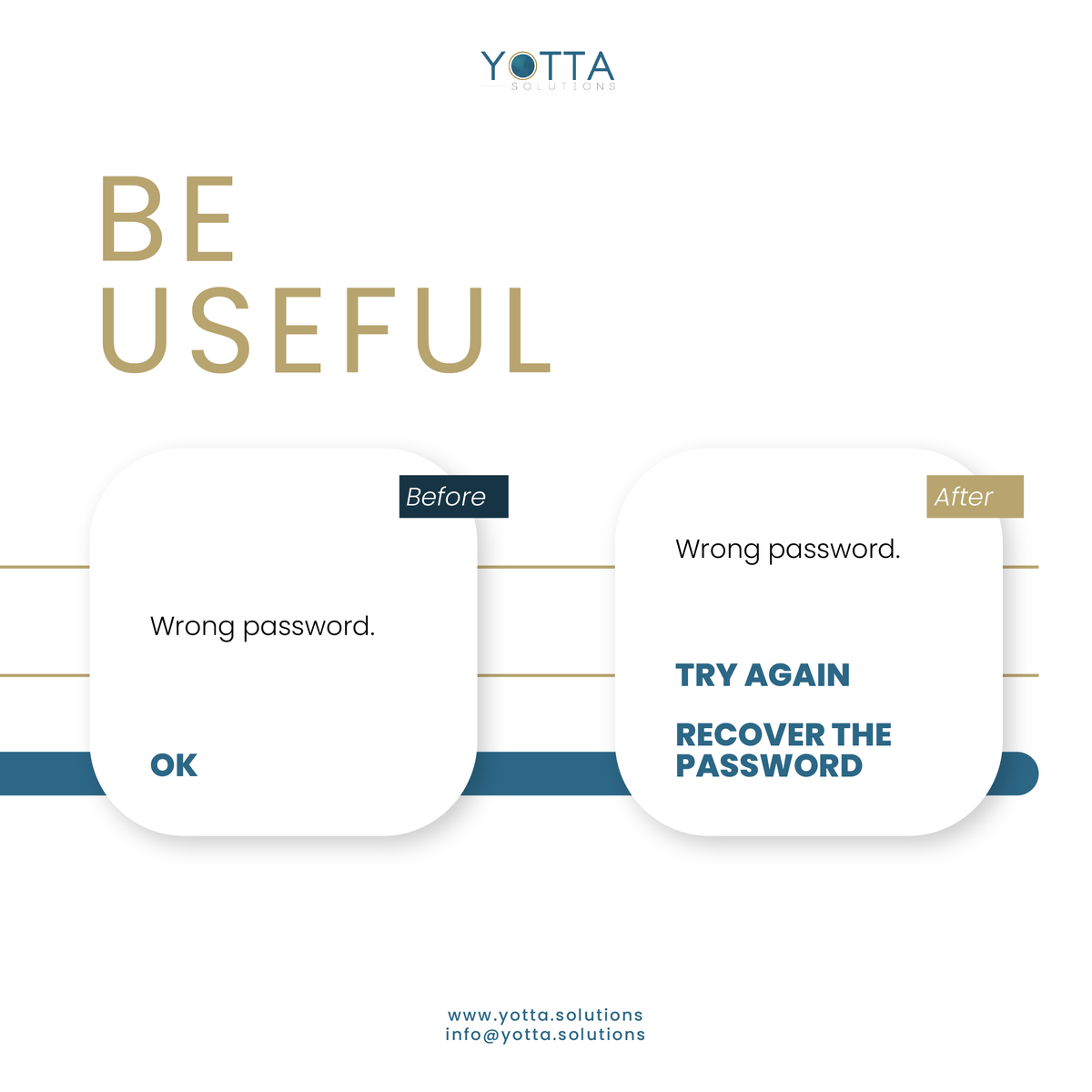 YOTTA
SOLUTIONS

BE
USEFUL

Before

Wrong password.

OK

After

Wrong password.

TRY AGAIN

RECOVER THE PASSWORD

www.yotta.solutions
info@yotta.solutions